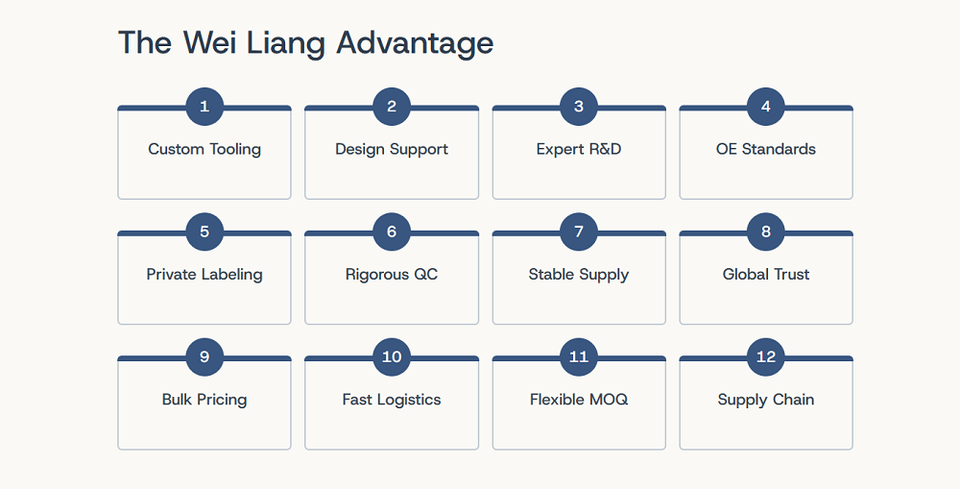 The Wei Liang Advantage

1
Custom Tooling

2
Design Support

3
Expert R&D

4
OE Standards

5
Private Labeling

6
Rigorous QC

7
Stable Supply

8
Global Trust

9
Bulk Pricing

10
Fast Logistics

11
Flexible MOQ

12
Supply Chain